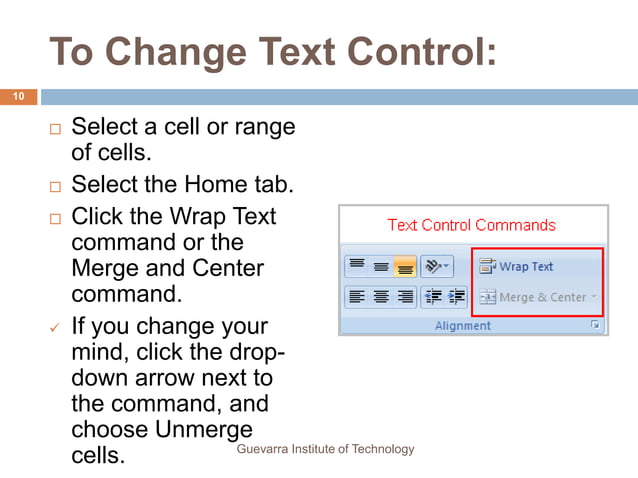 To Change Text Control:

10

□ Select a cell or range of cells.

□ Select the Home tab.

□ Click the Wrap Text command or the Merge and Center command.

✓ If you change your mind, click the drop-down arrow next to the command, and choose Unmerge cells.

Text Control Commands

Wrap Text

Merge & Center

Alignment

Guevarra Institute of Technology